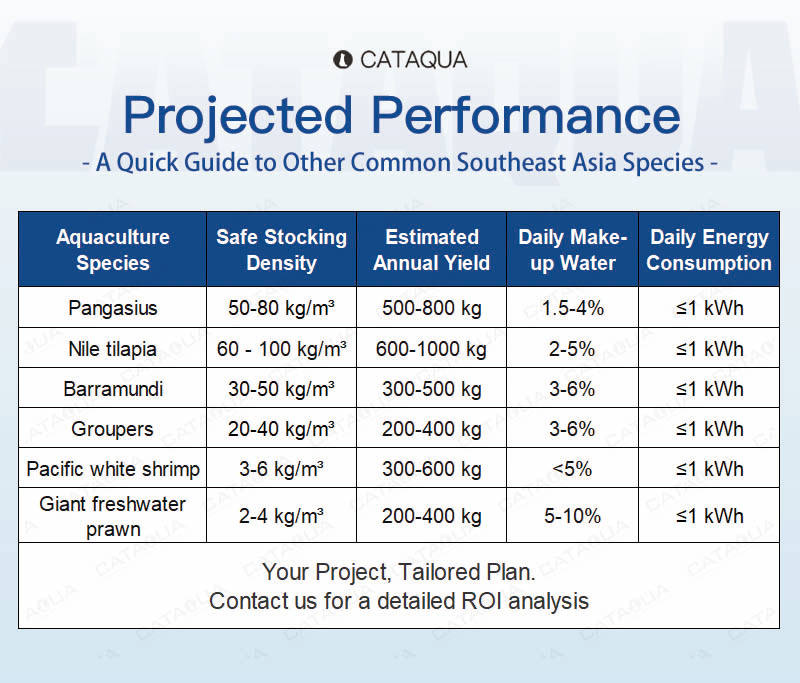 CATAQUA

Projected Performance

- A Quick Guide to Other Common Southeast Asia Species -

| Aquaculture Species | Safe Stocking Density | Estimated Annual Yield | Daily Make-up Water | Daily Energy Consumption |
|---|---|---|---|---|
| Pangasius | 50-80 kg/m³ | 500-800 kg | 1.5-4% | ≤1 kWh |
| Nile tilapia | 60 - 100 kg/m³ | 600-1000 kg | 2-5% | ≤1 kWh |
| Barramundi | 30-50 kg/m³ | 300-500 kg | 3-6% | ≤1 kWh |
| Groupers | 20-40 kg/m³ | 200-400 kg | 3-6% | ≤1 kWh |
| Pacific white shrimp | 3-6 kg/m³ | 300-600 kg | <5% | ≤1 kWh |
| Giant freshwater prawn | 2-4 kg/m³ | 200-400 kg | 5-10% | ≤1 kWh |

Your Project, Tailored Plan.
Contact us for a detailed ROI analysis